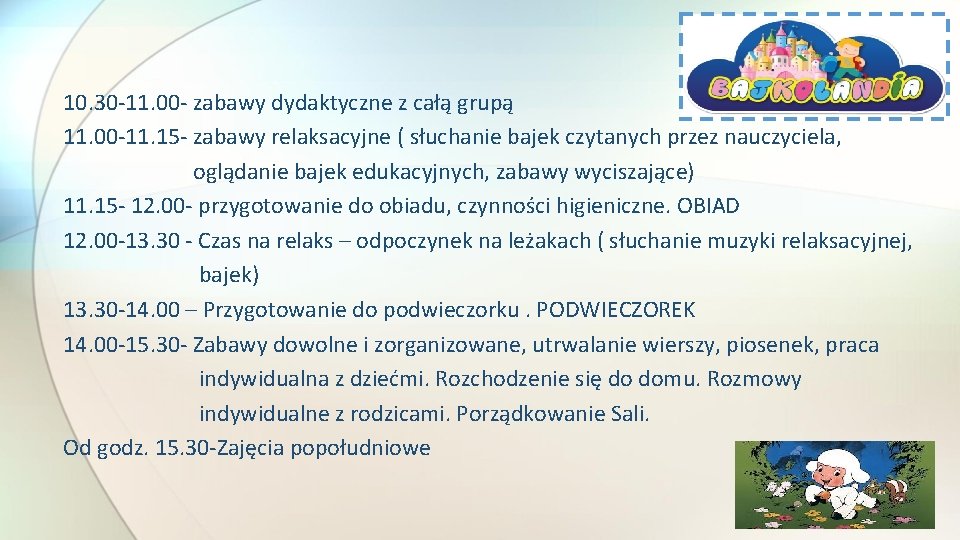 BAJKOLANDIA

10.30-11.00- zabawy dydaktyczne z całą grupą
11.00-11.15- zabawy relaksacyjne ( słuchanie bajek czytanych przez nauczyciela, oglądanie bajek edukacyjnych, zabawy wyciszające)
11.15- 12.00- przygotowanie do obiadu, czynności higieniczne. OBIAD
12.00-13.30 - Czas na relaks – odpoczynek na leżakach ( słuchanie muzyki relaksacyjnej, bajek)
13.30-14.00 – Przygotowanie do podwieczorku . PODWIECZOREK
14.00-15.30- Zabawy dowolne i zorganizowane, utrwalanie wierszy, piosenek, praca indywidualna z dziećmi. Rozchodzenie się do domu. Rozmowy indywidualne z rodzicami. Porządkowanie Sali.
Od godz. 15.30-Zajęcia popołudniowe